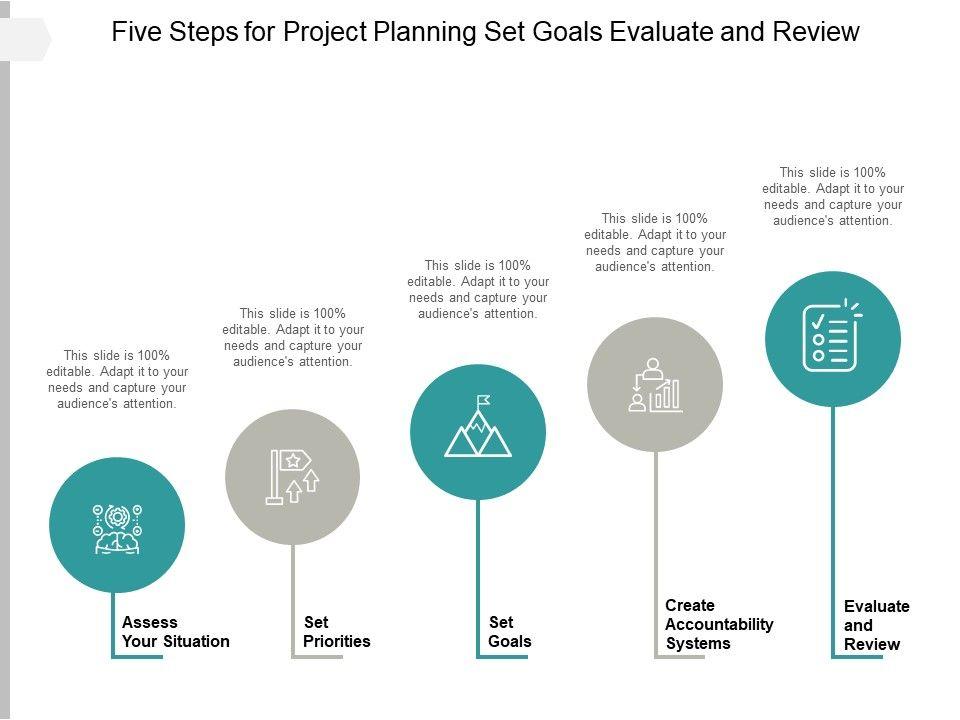 Five Steps for Project Planning Set Goals Evaluate and Review

This slide is 100% editable. Adapt it to your needs and capture your audience's attention.

Assess Your Situation

This slide is 100% editable. Adapt it to your needs and capture your audience's attention.

Set Priorities

This slide is 100% editable. Adapt it to your needs and capture your audience's attention.

Set Goals

This slide is 100% editable. Adapt it to your needs and capture your audience's attention.

Create Accountability Systems

This slide is 100% editable. Adapt it to your needs and capture your audience's attention.

Evaluate and Review